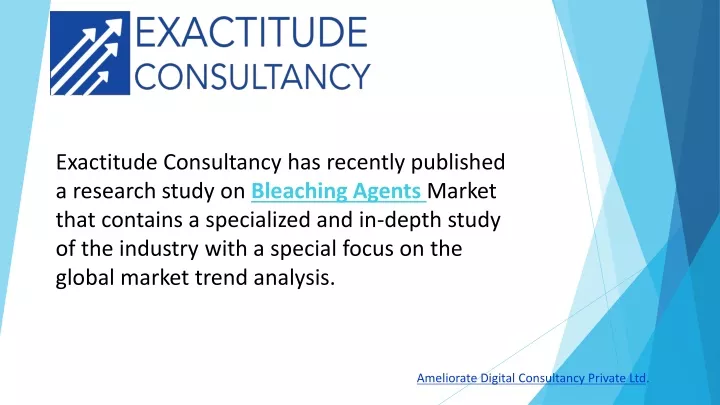 EXACTITUDE CONSULTANCY

Exactitude Consultancy has recently published a research study on Bleaching Agents Market that contains a specialized and in-depth study of the industry with a special focus on the global market trend analysis.

Ameliorate Digital Consultancy Private Ltd.